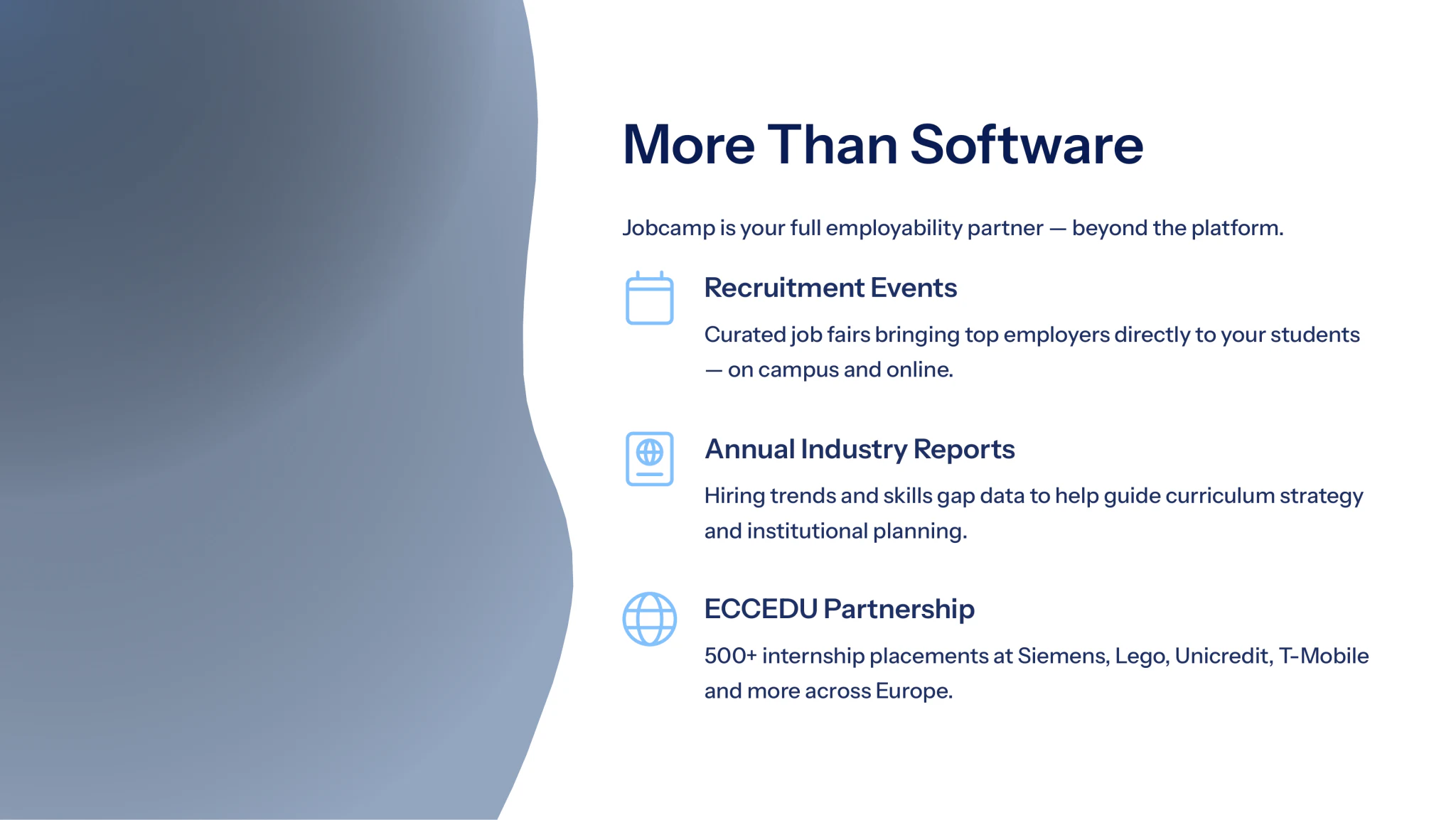 More Than Software

Jobcamp is your full employability partner — beyond the platform.

Recruitment Events

Curated job fairs bringing top employers directly to your students — on campus and online.

Annual Industry Reports

Hiring trends and skills gap data to help guide curriculum strategy and institutional planning.

ECCEDU Partnership

500+ internship placements at Siemens, Lego, Unicredit, T-Mobile and more across Europe.